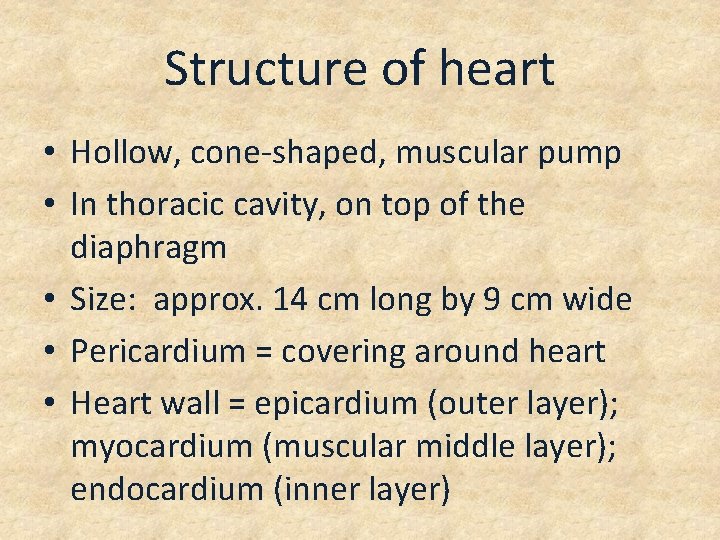 Structure of heart

• Hollow, cone-shaped, muscular pump
• In thoracic cavity, on top of the diaphragm
• Size: approx. 14 cm long by 9 cm wide
• Pericardium = covering around heart
• Heart wall = epicardium (outer layer); myocardium (muscular middle layer); endocardium (inner layer)